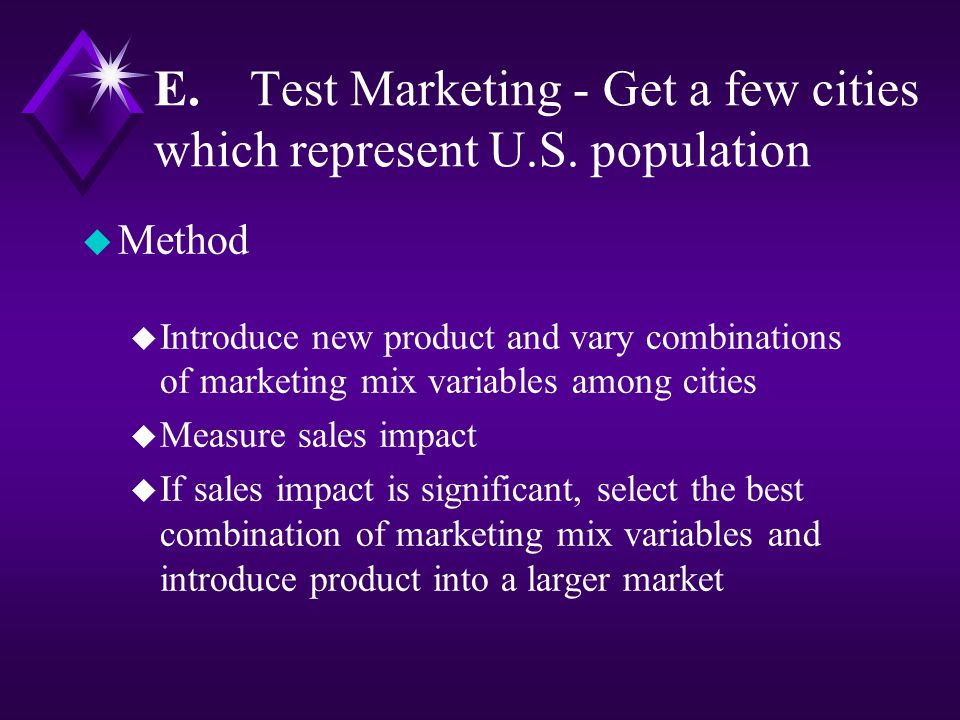 E. Test Marketing - Get a few cities which represent U.S. population

Method

Introduce new product and vary combinations of marketing mix variables among cities

Measure sales impact

If sales impact is significant, select the best combination of marketing mix variables and introduce product into a larger market